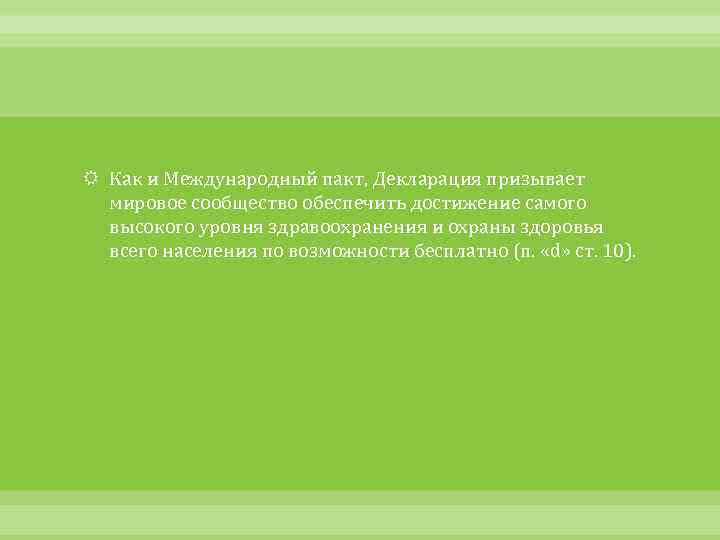 Как и Международный пакт, Декларация призывает мировое сообщество обеспечить достижение самого высокого уровня здравоохранения и охраны здоровья всего населения по возможности бесплатно (п. «d» ст. 10).